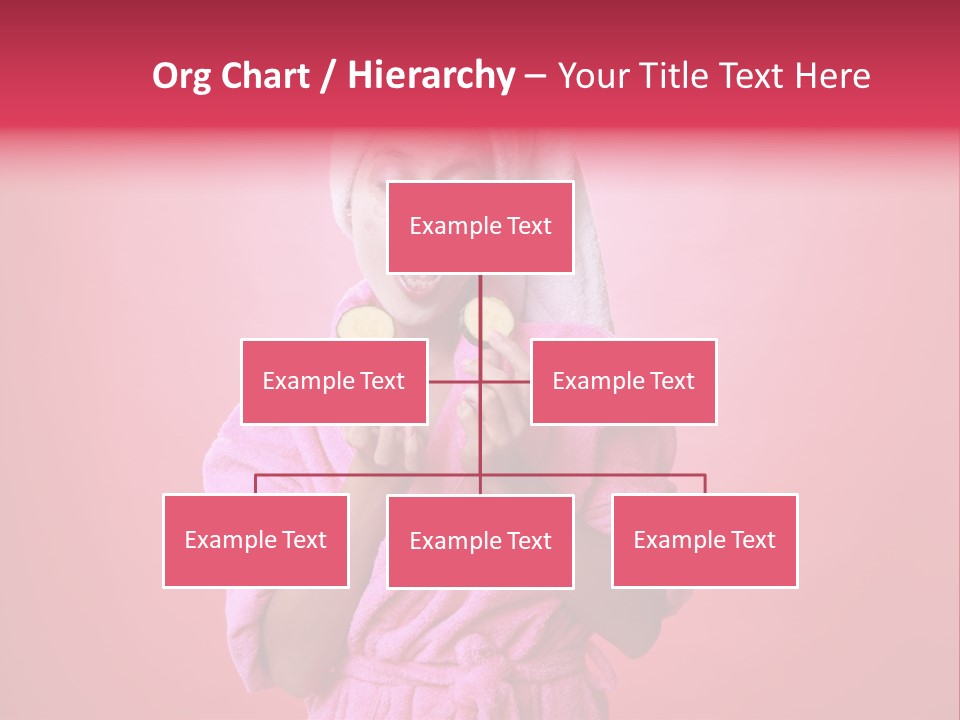 Org Chart / Hierarchy – Your Title Text Here

Example Text

Example Text

Example Text

Example Text

Example Text

Example Text